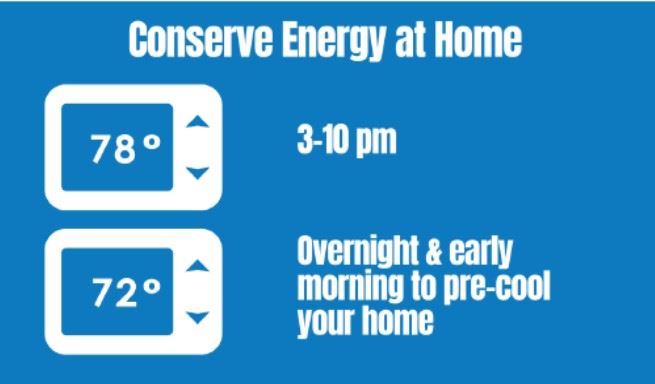 Conserve Energy at Home

78°

3-10 pm

72°

Overnight & early morning to pre-cool your home